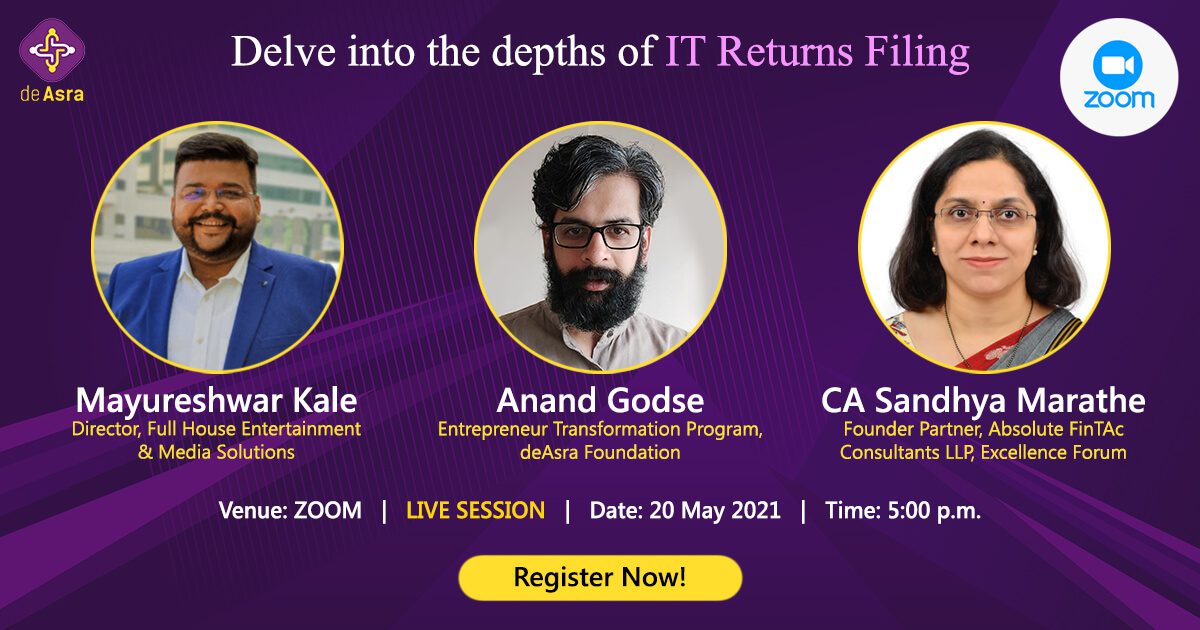 deAsra

Delve into the depths of IT Returns Filing

zoom

Mayureshwar Kale
Director, Full House Entertainment & Media Solutions

Anand Godse
Entrepreneur Transformation Program, deAsra Foundation

CA Sandhya Marathe
Founder Partner, Absolute FinTAc Consultants LLP, Excellence Forum

Venue: ZOOM | LIVE SESSION | Date: 20 May 2021 | Time: 5:00 p.m.

Register Now!